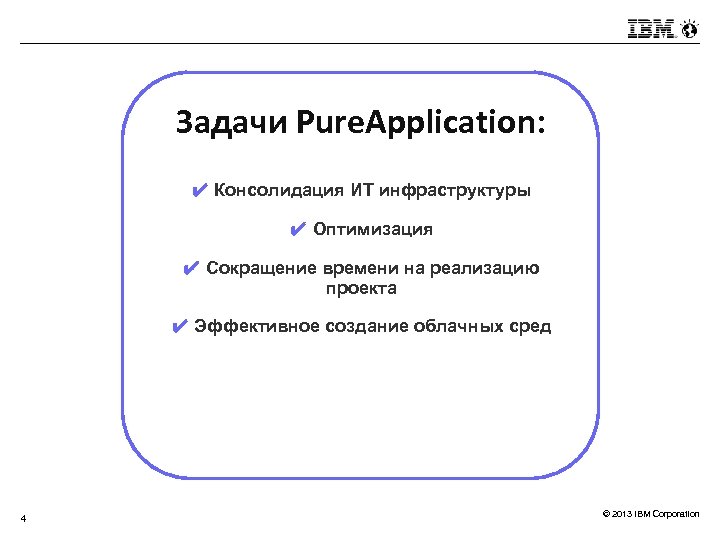 IBM

Задачи PureApplication:

✔ Консолидация ИТ инфраструктуры

✔ Оптимизация

✔ Сокращение времени на реализацию проекта

✔ Эффективное создание облачных сред

4

© 2013 IBM Corporation